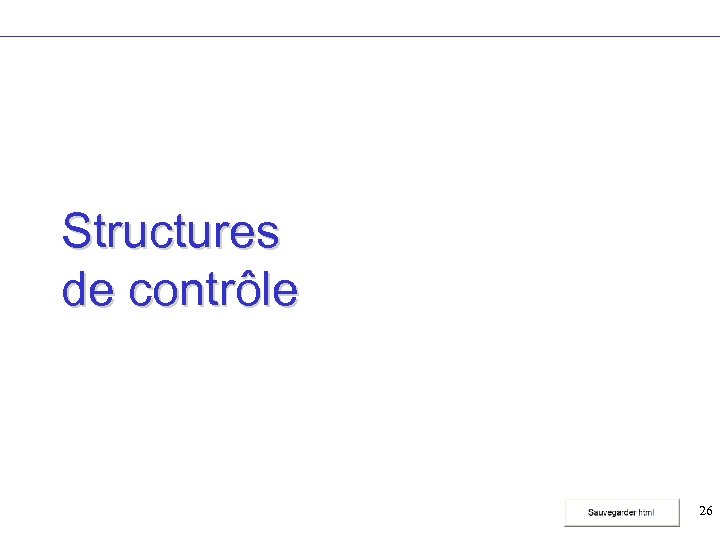 Structures
de contrôle

Sauvegarder html

26